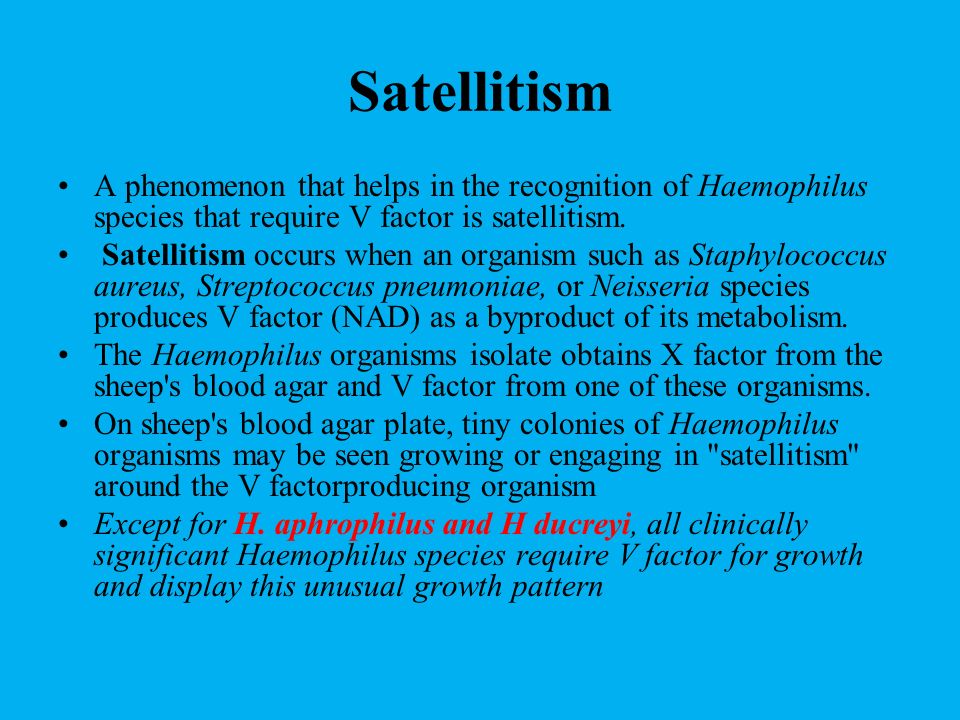 Satellitism

• A phenomenon that helps in the recognition of Haemophilus species that require V factor is satellitism.
• Satellitism occurs when an organism such as Staphylococcus aureus, Streptococcus pneumoniae, or Neisseria species produces V factor (NAD) as a byproduct of its metabolism.
• The Haemophilus organisms isolate obtains X factor from the sheep's blood agar and V factor from one of these organisms.
• On sheep's blood agar plate, tiny colonies of Haemophilus organisms may be seen growing or engaging in "satellitism" around the V factorproducing organism
• Except for H. aphrophilus and H ducreyi, all clinically significant Haemophilus species require V factor for growth and display this unusual growth pattern